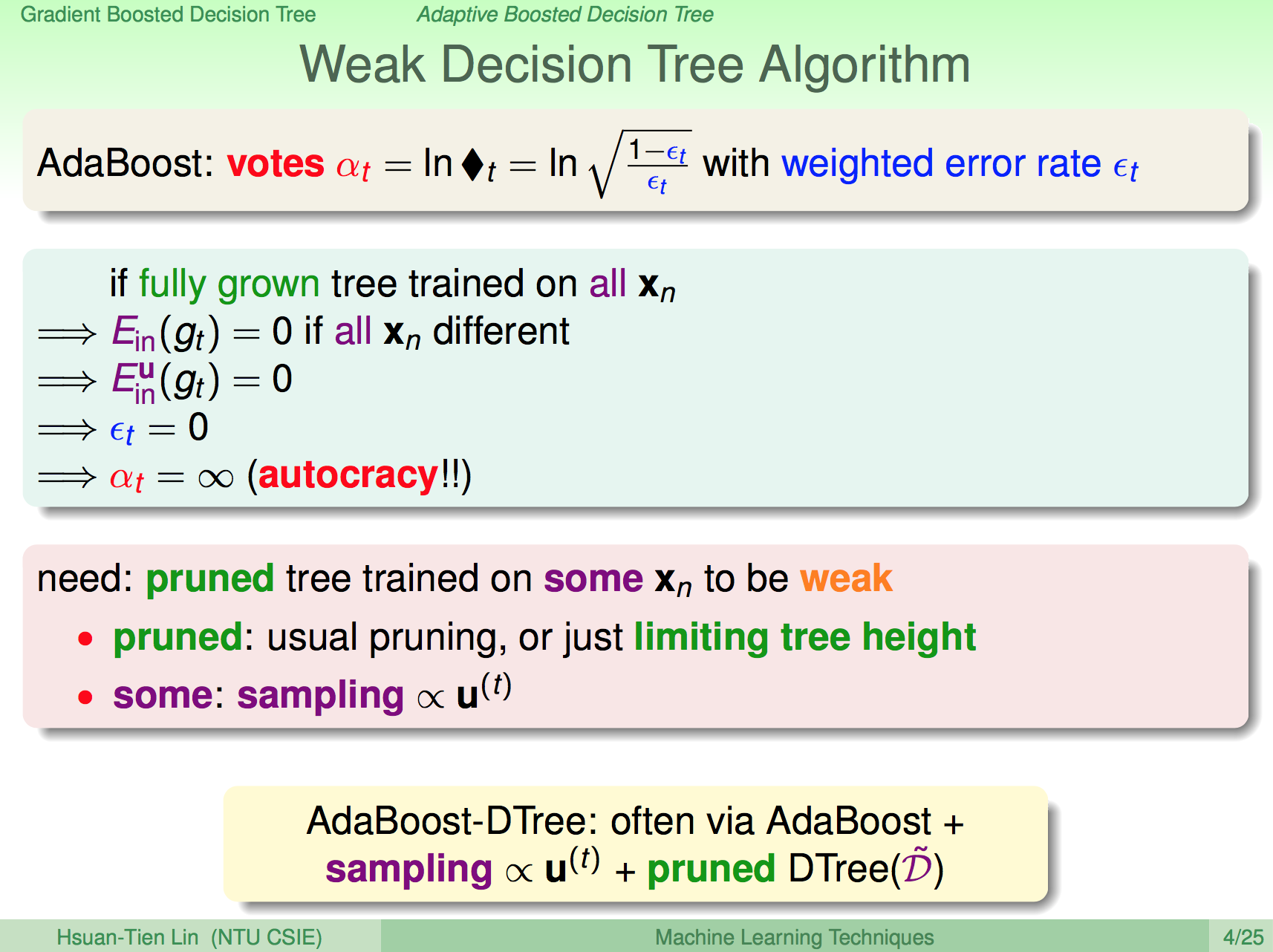 Gradient Boosted Decision Tree Adaptive Boosted Decision Tree

Weak Decision Tree Algorithm

AdaBoost: votes $\alpha_t = \ln \blacklozenge_t = \ln \sqrt{\frac{1-\epsilon_t}{\epsilon_t}}$ with weighted error rate $\epsilon_t$

if fully grown tree trained on all $\mathbf{x}_n$
$\Longrightarrow E_{\text{in}}(g_t) = 0$ if all $\mathbf{x}_n$ different
$\Longrightarrow E_{\text{in}}^{\mathbf{u}}(g_t) = 0$
$\Longrightarrow \epsilon_t = 0$
$\Longrightarrow \alpha_t = \infty$ (autocracy!!)

need: pruned tree trained on some $\mathbf{x}_n$ to be weak

• pruned: usual pruning, or just limiting tree height
• some: sampling $\propto \mathbf{u}^{(t)}$

AdaBoost-DTree: often via AdaBoost + sampling $\propto \mathbf{u}^{(t)}$ + pruned DTree($\tilde{\mathcal{D}}$)

Hsuan-Tien Lin (NTU CSIE) Machine Learning Techniques 4/25